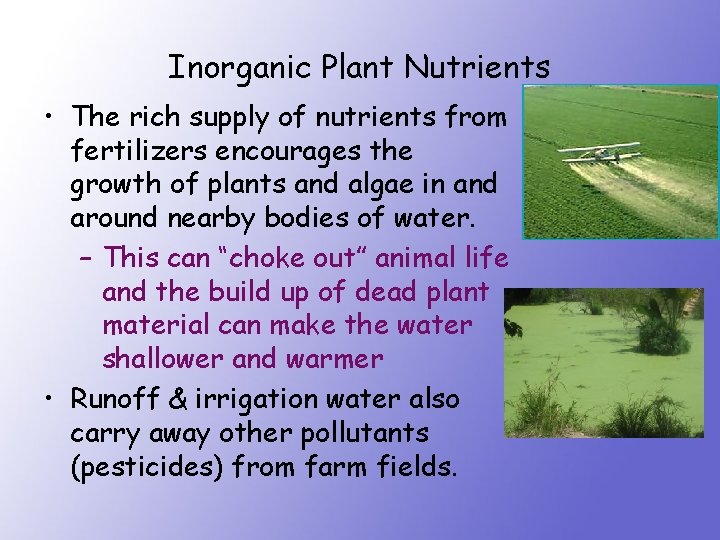 Inorganic Plant Nutrients

• The rich supply of nutrients from fertilizers encourages the growth of plants and algae in and around nearby bodies of water.

– This can “choke out” animal life and the build up of dead plant material can make the water shallower and warmer

• Runoff & irrigation water also carry away other pollutants (pesticides) from farm fields.